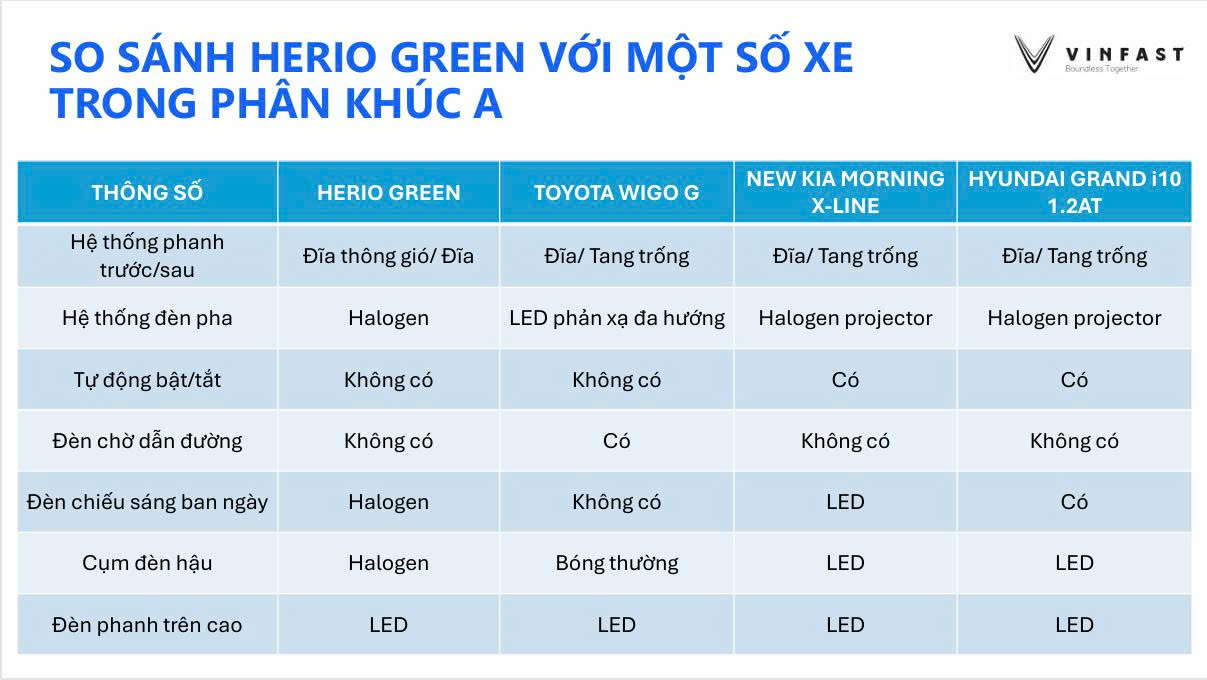 SO SÁNH HERIO GREEN VỚI MỘT SỐ XE TRONG PHÂN KHÚC A

VINFAST
Boundless Together

| THÔNG SỐ | HERIO GREEN | TOYOTA WIGO G | NEW KIA MORNING X-LINE | HYUNDAI GRAND i10 1.2AT |
|---|---|---|---|---|
| Hệ thống phanh trước/sau | Đĩa thông gió/ Đĩa | Đĩa/ Tang trống | Đĩa/ Tang trống | Đĩa/ Tang trống |
| Hệ thống đèn pha | Halogen | LED phản xạ đa hướng | Halogen projector | Halogen projector |
| Tự động bật/tắt | Không có | Không có | Có | Có |
| Đèn chờ dẫn đường | Không có | Có | Không có | Không có |
| Đèn chiếu sáng ban ngày | Halogen | Không có | LED | Có |
| Cụm đèn hậu | Halogen | Bóng thường | LED | LED |
| Đèn phanh trên cao | LED | LED | LED | LED |